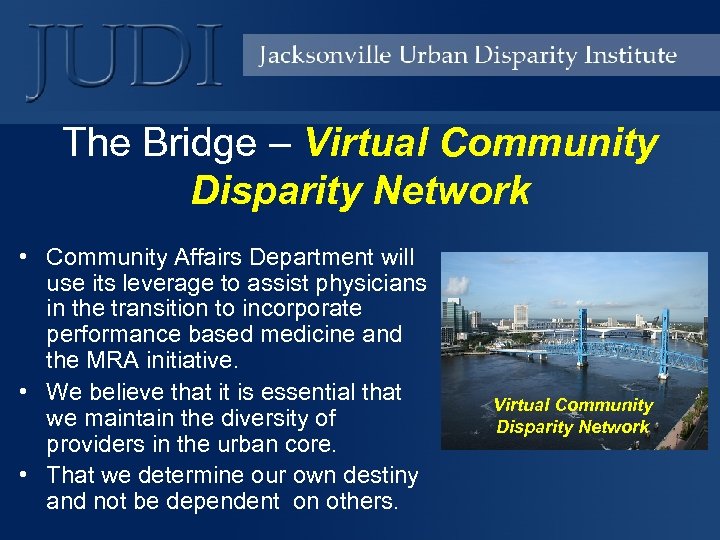 JUDI

Jacksonville Urban Disparity Institute

The Bridge – Virtual Community Disparity Network

• Community Affairs Department will use its leverage to assist physicians in the transition to incorporate performance based medicine and the MRA initiative.
• We believe that it is essential that we maintain the diversity of providers in the urban core.
• That we determine our own destiny and not be dependent on others.

Virtual Community Disparity Network